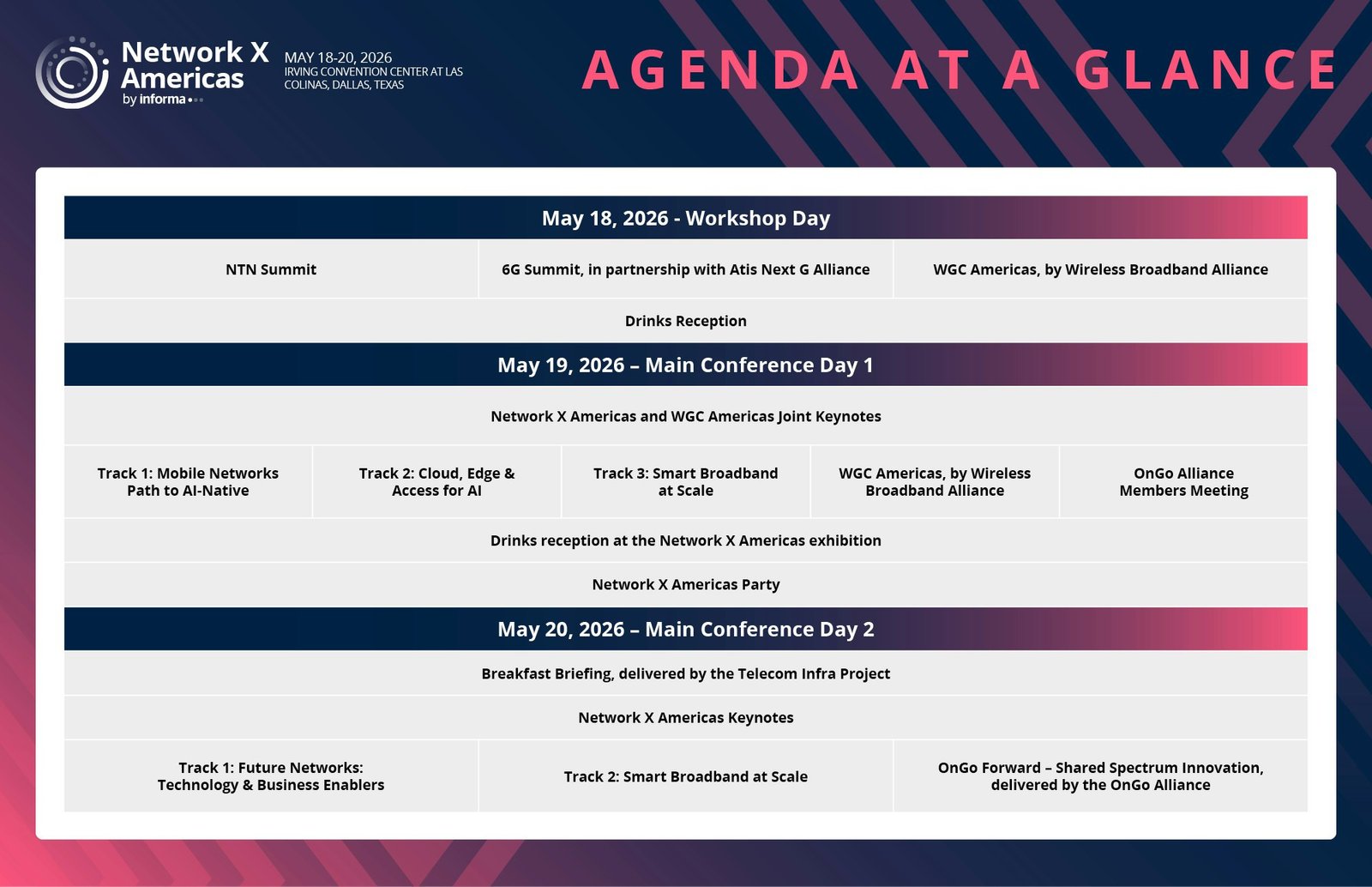 Network X Americas by informa

MAY 18-20, 2026
IRVING CONVENTION CENTER AT LAS COLINAS, DALLAS, TEXAS

AGENDA AT A GLANCE

May 18, 2026 - Workshop Day

| NTN Summit | 6G Summit, in partnership with Atis Next G Alliance | WGC Americas, by Wireless Broadband Alliance |
|---|---|---|

Drinks Reception

May 19, 2026 – Main Conference Day 1

Network X Americas and WGC Americas Joint Keynotes

| Track 1: Mobile Networks Path to AI-Native | Track 2: Cloud, Edge & Access for AI | Track 3: Smart Broadband at Scale | WGC Americas, by Wireless Broadband Alliance | OnGo Alliance Members Meeting |
|---|---|---|---|---|

Drinks reception at the Network X Americas exhibition

Network X Americas Party

May 20, 2026 – Main Conference Day 2

Breakfast Briefing, delivered by the Telecom Infra Project

Network X Americas Keynotes

| Track 1: Future Networks: Technology & Business Enablers | Track 2: Smart Broadband at Scale | OnGo Forward – Shared Spectrum Innovation, delivered by the OnGo Alliance |
|---|---|---|